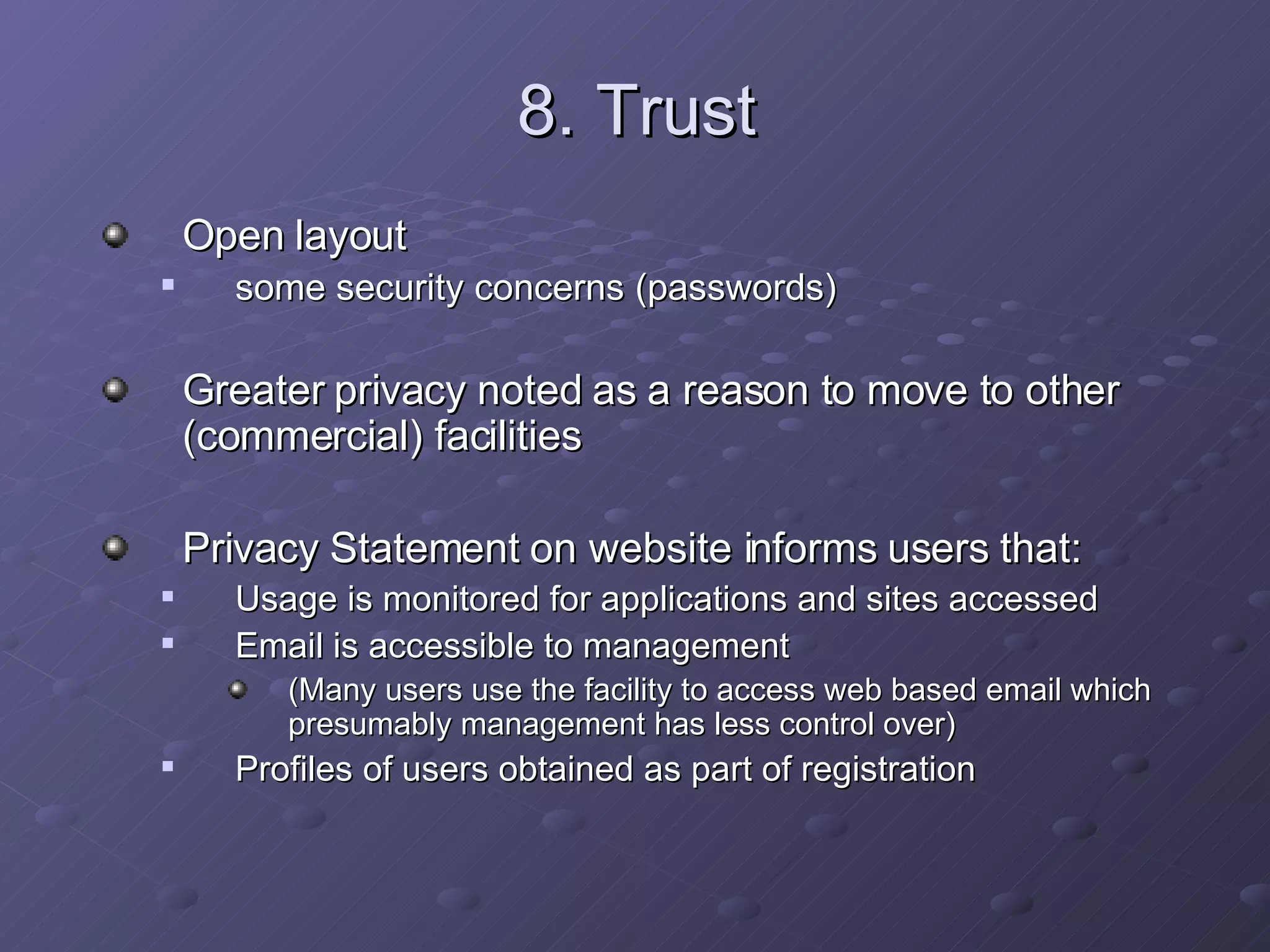 8. Trust

Open layout

some security concerns (passwords)

Greater privacy noted as a reason to move to other (commercial) facilities

Privacy Statement on website informs users that:

Usage is monitored for applications and sites accessed

Email is accessible to management

(Many users use the facility to access web based email which presumably management has less control over)

Profiles of users obtained as part of registration